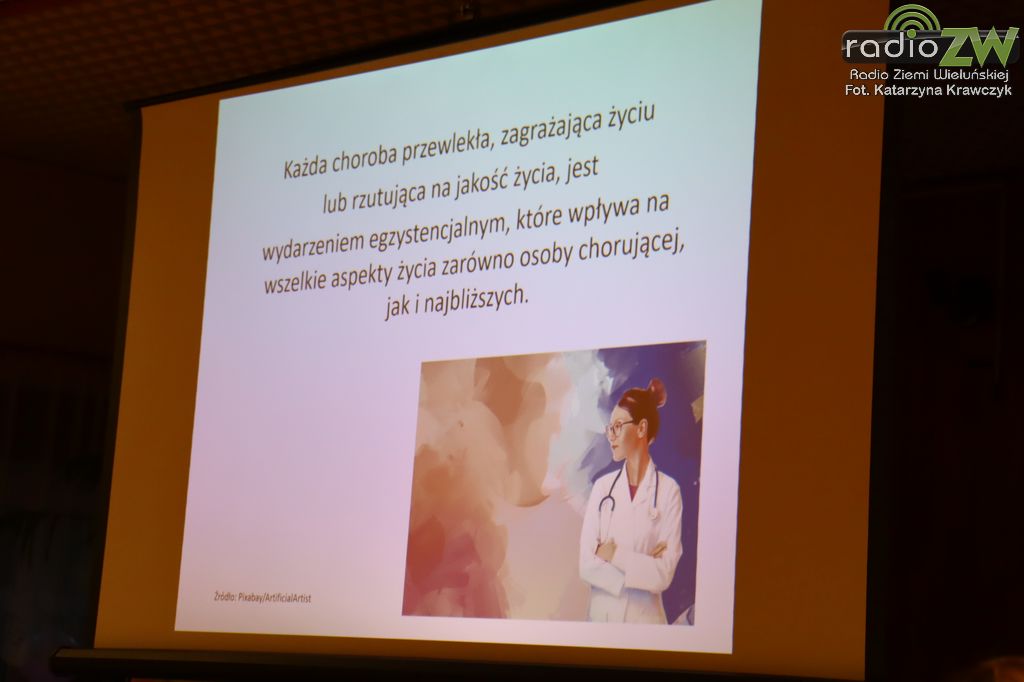 radioZW
Radio Ziemi Wieluńskiej
Fot. Katarzyna Krawczyk

Każda choroba przewlekła, zagrażająca życiu lub rzutująca na jakość życia, jest wydarzeniem egzystencjalnym, które wpływa na wszelkie aspekty życia zarówno osoby chorującej, jak i najbliższych.

Źródło: Pixabay/ArtificialArtist